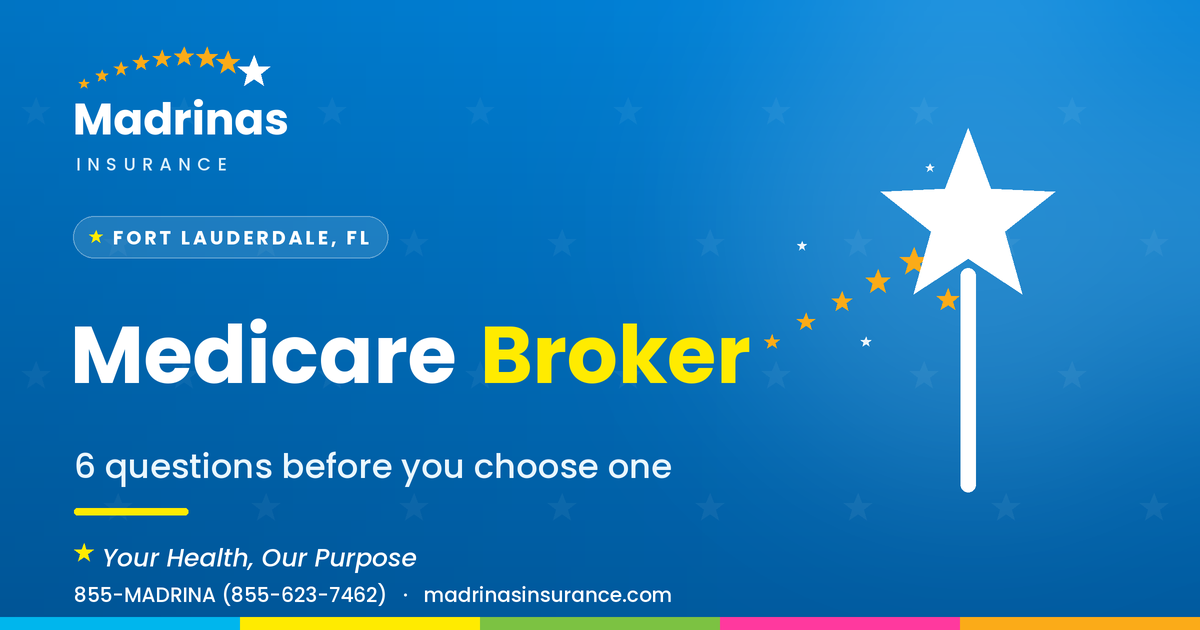 Madrinas
INSURANCE

FORT LAUDERDALE, FL

Medicare Broker

6 questions before you choose one

Your Health, Our Purpose

855-MADRINA (855-623-7462) · madrinasinsurance.com